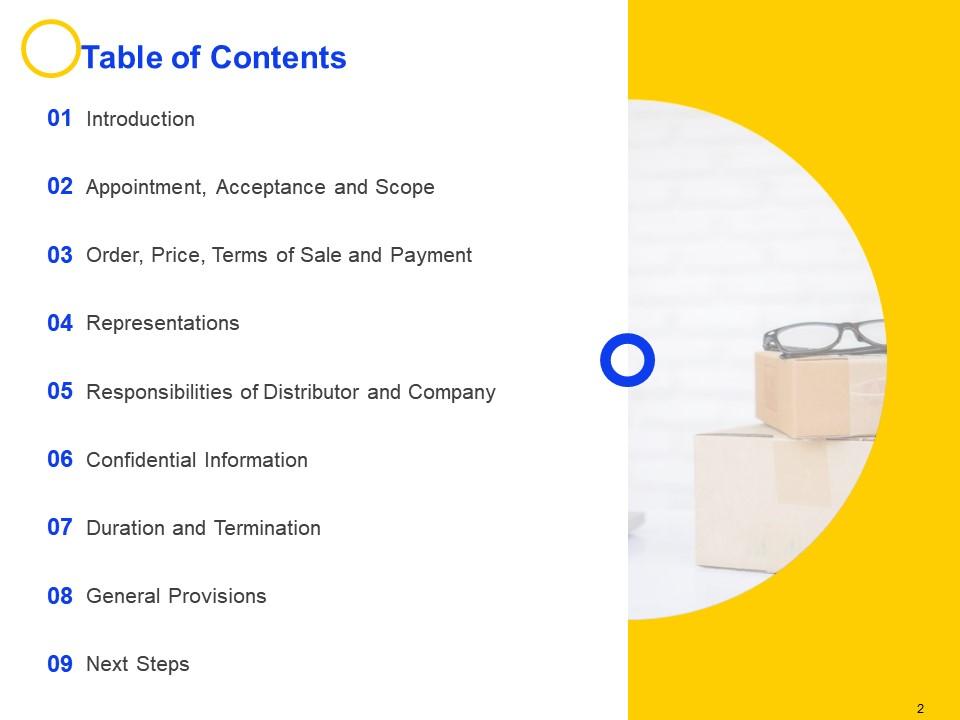 Table of Contents

01 Introduction

02 Appointment, Acceptance and Scope

03 Order, Price, Terms of Sale and Payment

04 Representations

05 Responsibilities of Distributor and Company

06 Confidential Information

07 Duration and Termination

08 General Provisions

09 Next Steps

2